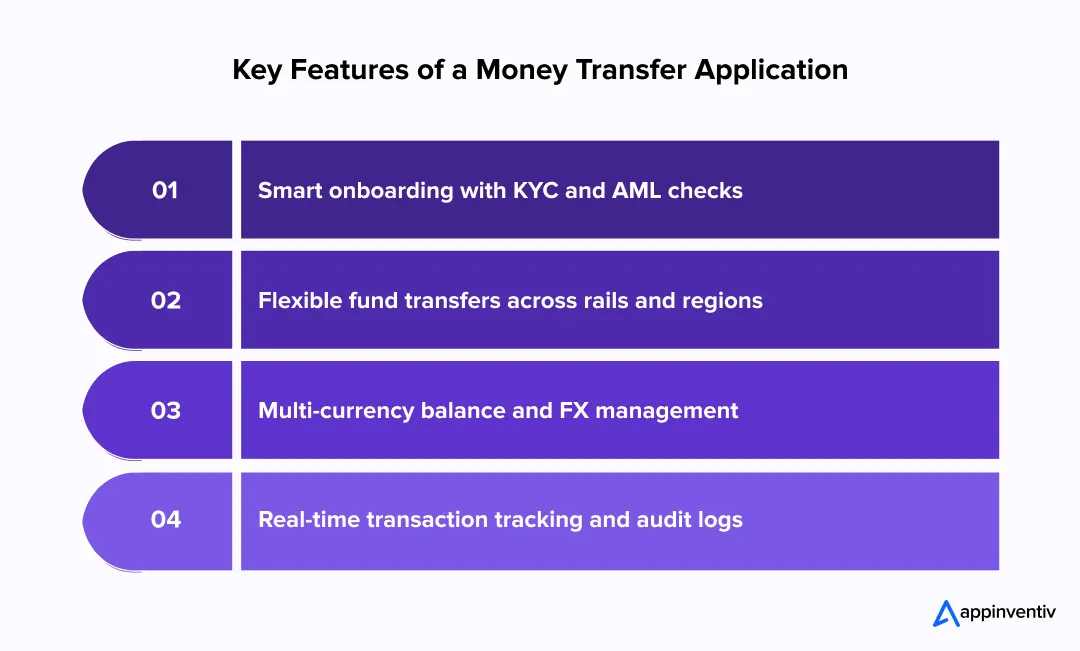 Key Features of a Money Transfer Application

01 Smart onboarding with KYC and AML checks

02 Flexible fund transfers across rails and regions

03 Multi-currency balance and FX management

04 Real-time transaction tracking and audit logs

appinventiv